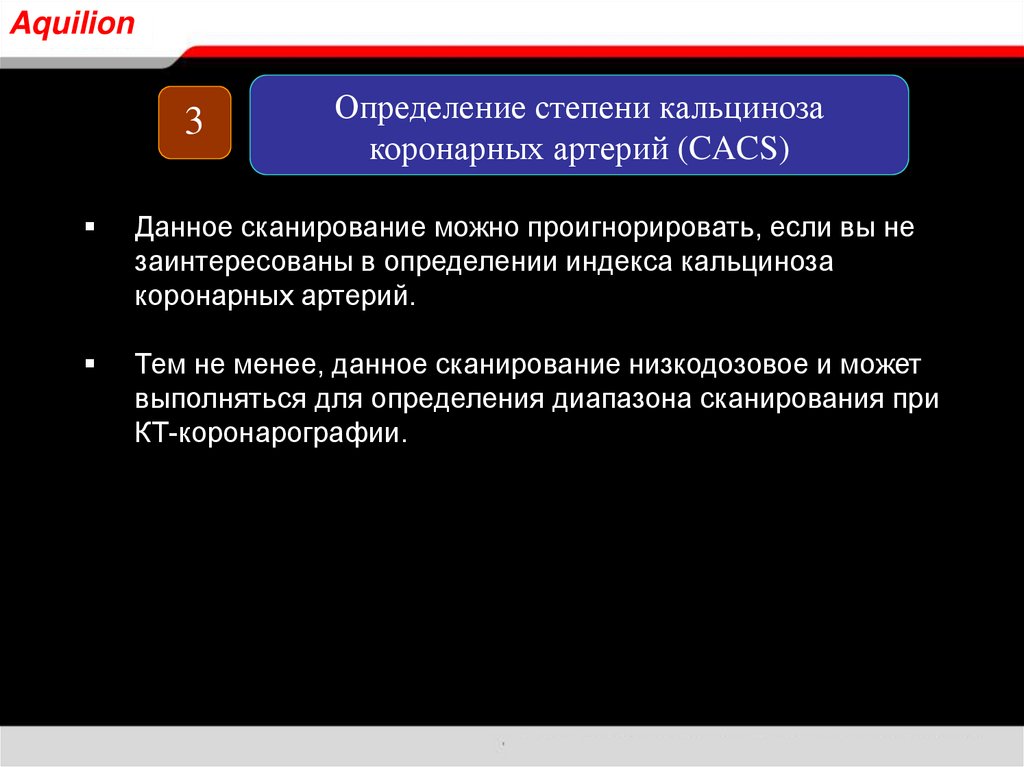 Aquilion

3

Определение степени кальциноза коронарных артерий (CACS)

▪ Данное сканирование можно проигнорировать, если вы не заинтересованы в определении индекса кальциноза коронарных артерий.

▪ Тем не менее, данное сканирование низкодозовое и может выполняться для определения диапазона сканирования при КТ-коронарографии.